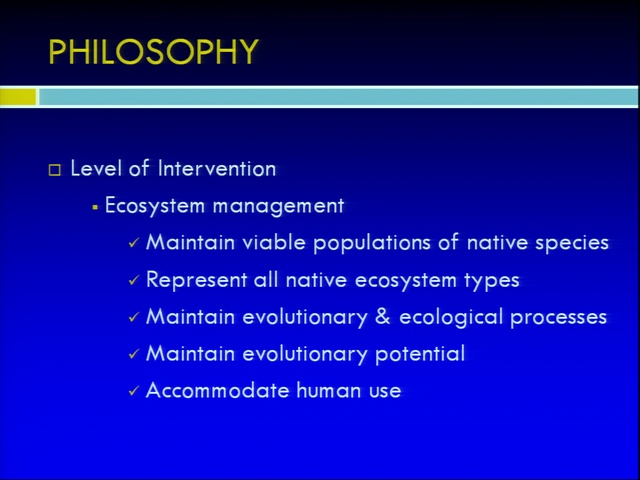 PHILOSOPHY

□ Level of Intervention

▪ Ecosystem management

✓ Maintain viable populations of native species

✓ Represent all native ecosystem types

✓ Maintain evolutionary & ecological processes

✓ Maintain evolutionary potential

✓ Accommodate human use